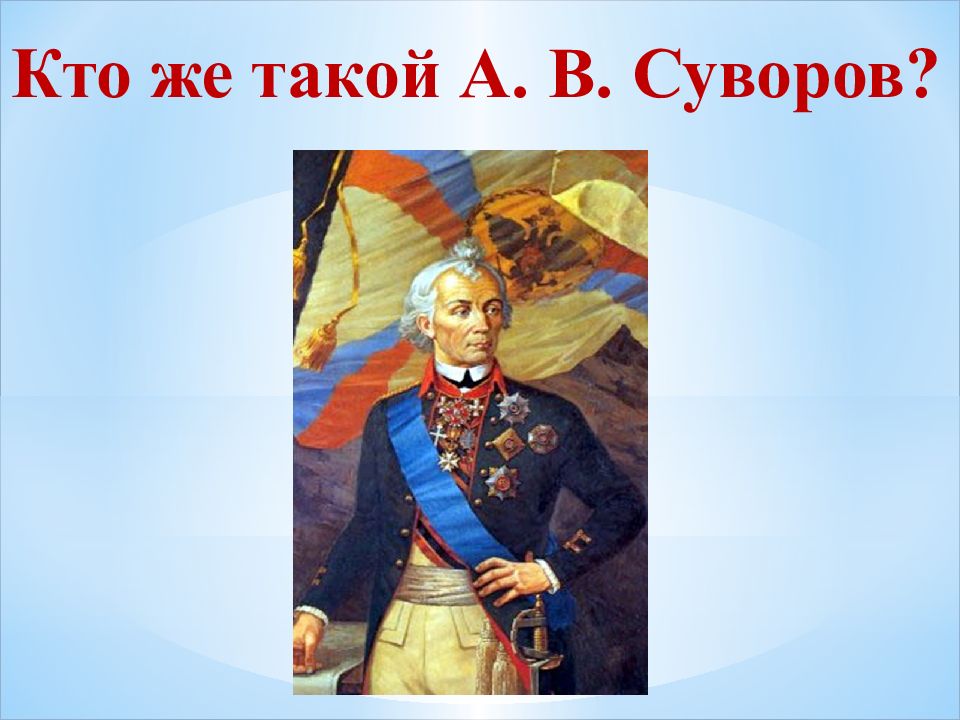 Кто же такой А. В. Суворов?